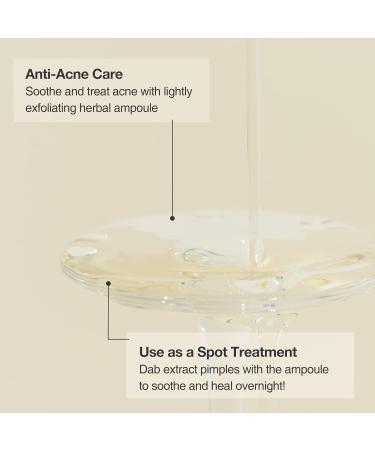 Anti-Acne Care
Soothe and treat acne with lightly exfoliating herbal ampoule

Use as a Spot Treatment
Dab extract pimples with the ampoule to soothe and heal overnight!